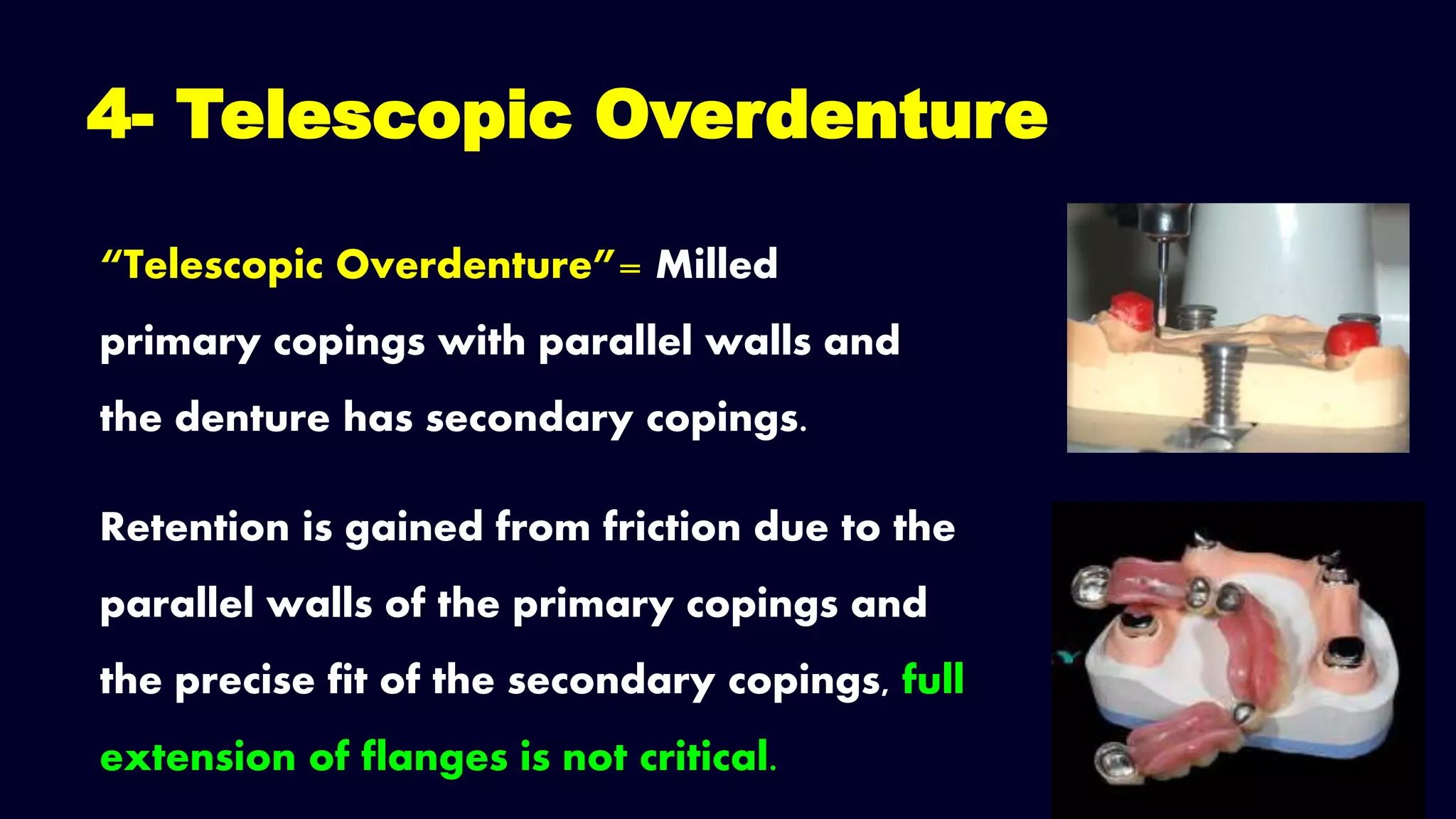 4- Telescopic Overdenture

“Telescopic Overdenture”= Milled primary copings with parallel walls and the denture has secondary copings.

Retention is gained from friction due to the parallel walls of the primary copings and the precise fit of the secondary copings, full extension of flanges is not critical.